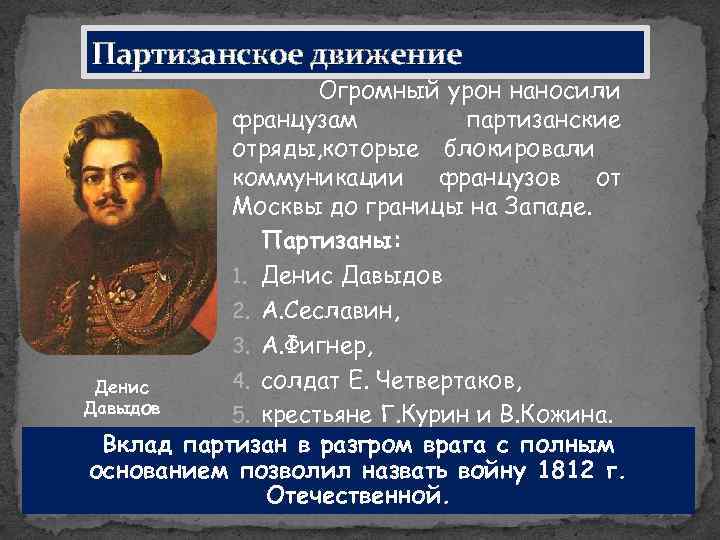 Партизанское движение

Огромный урон наносили французам партизанские отряды,которые блокировали коммуникации французов от Москвы до границы на Западе.

Партизаны:

1. Денис Давыдов
2. А.Сеславин,
3. А.Фигнер,
4. солдат Е. Четвертаков,
5. крестьяне Г.Курин и В.Кожина.

Денис Давыдов

Вклад партизан в разгром врага с полным основанием позволил назвать войну 1812 г. Отечественной.